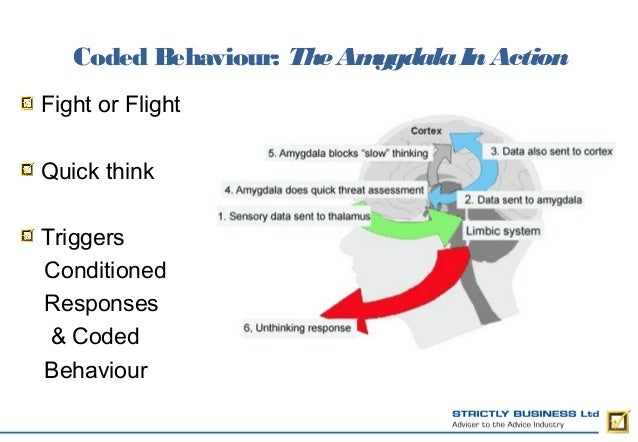 Coded Behaviour: The Amygdala In Action

Fight or Flight

Quick think

Triggers Conditioned Responses & Coded Behaviour

Cortex

5. Amygdala blocks "slow" thinking

3. Data also sent to cortex

4. Amygdala does quick threat assessment

2. Data sent to amygdala

1. Sensory data sent to thalamus

Limbic system

6. Unthinking response

STRICTLY BUSINESS Ltd
Adviser to the Advice Industry